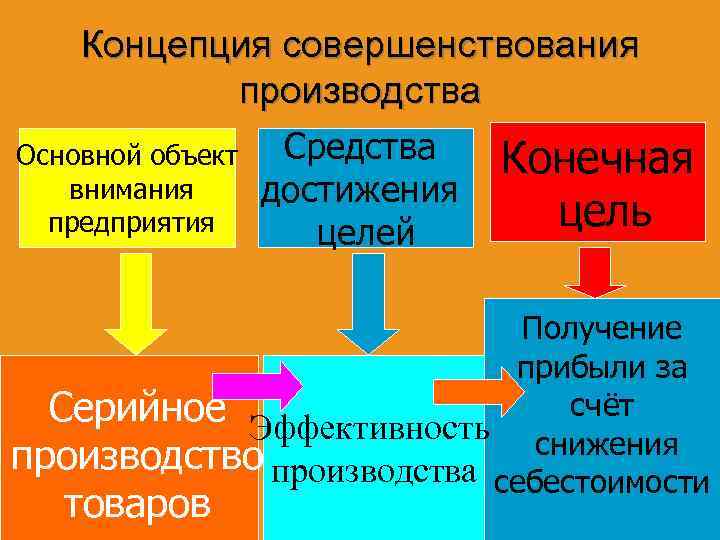 Концепция совершенствования производства

Основной объект внимания предприятия

Средства достижения целей

Конечная цель

Серийное производство товаров

Эффективность производства

Получение прибыли за счёт снижения себестоимости